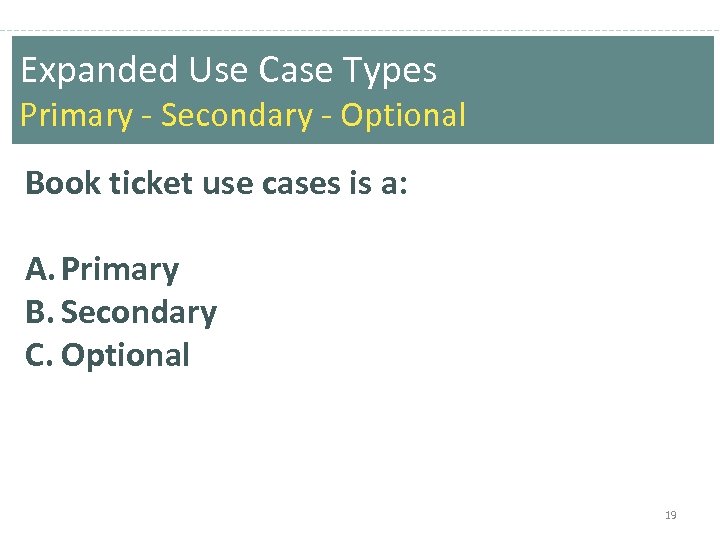 Expanded Use Case Types
Primary - Secondary - Optional

Book ticket use cases is a:

A. Primary
B. Secondary
C. Optional

19